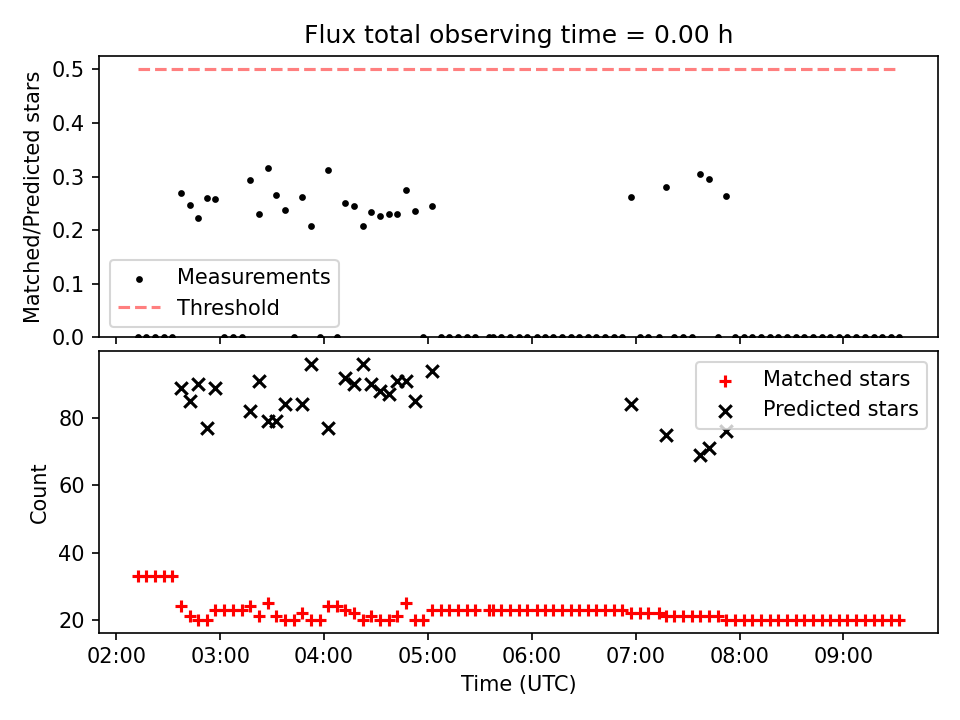 Flux total observing time = 0.00 h

Matched/Predicted stars
0.5
0.4
0.3
0.2
0.1
0.0

Measurements
Threshold

Count
80
60
40
20

Matched stars
Predicted stars

02:00 03:00 04:00 05:00 06:00 07:00 08:00 09:00
Time (UTC)